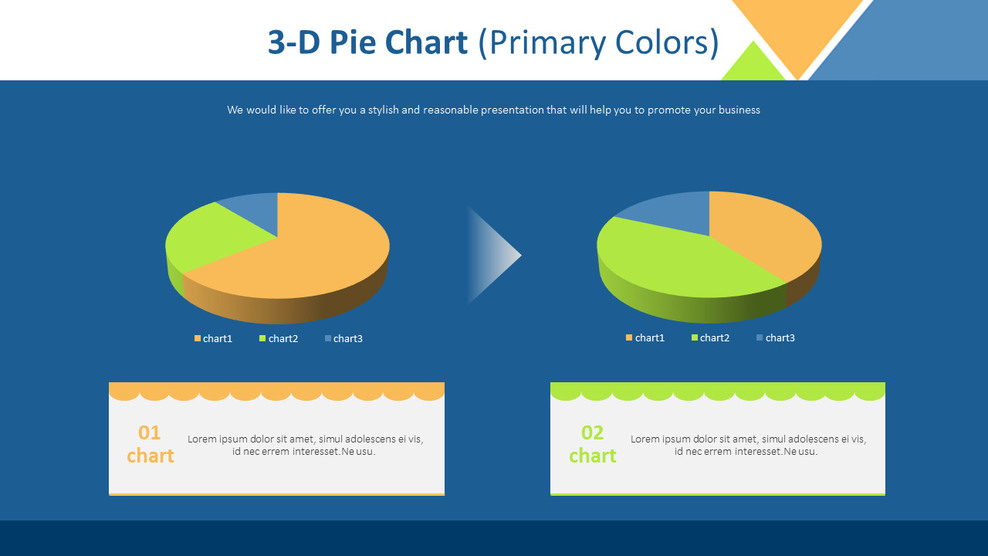 3-D Pie Chart (Primary Colors)

We would like to offer you a stylish and reasonable presentation that will help you to promote your business

chart1 chart2 chart3

chart1 chart2 chart3

01 chart

Lorem ipsum dolor sit amet, simul adolescens ei vis, id nec errem interesset.Ne usu.

02 chart

Lorem ipsum dolor sit amet, simul adolescens ei vis, id nec errem interesset.Ne usu.